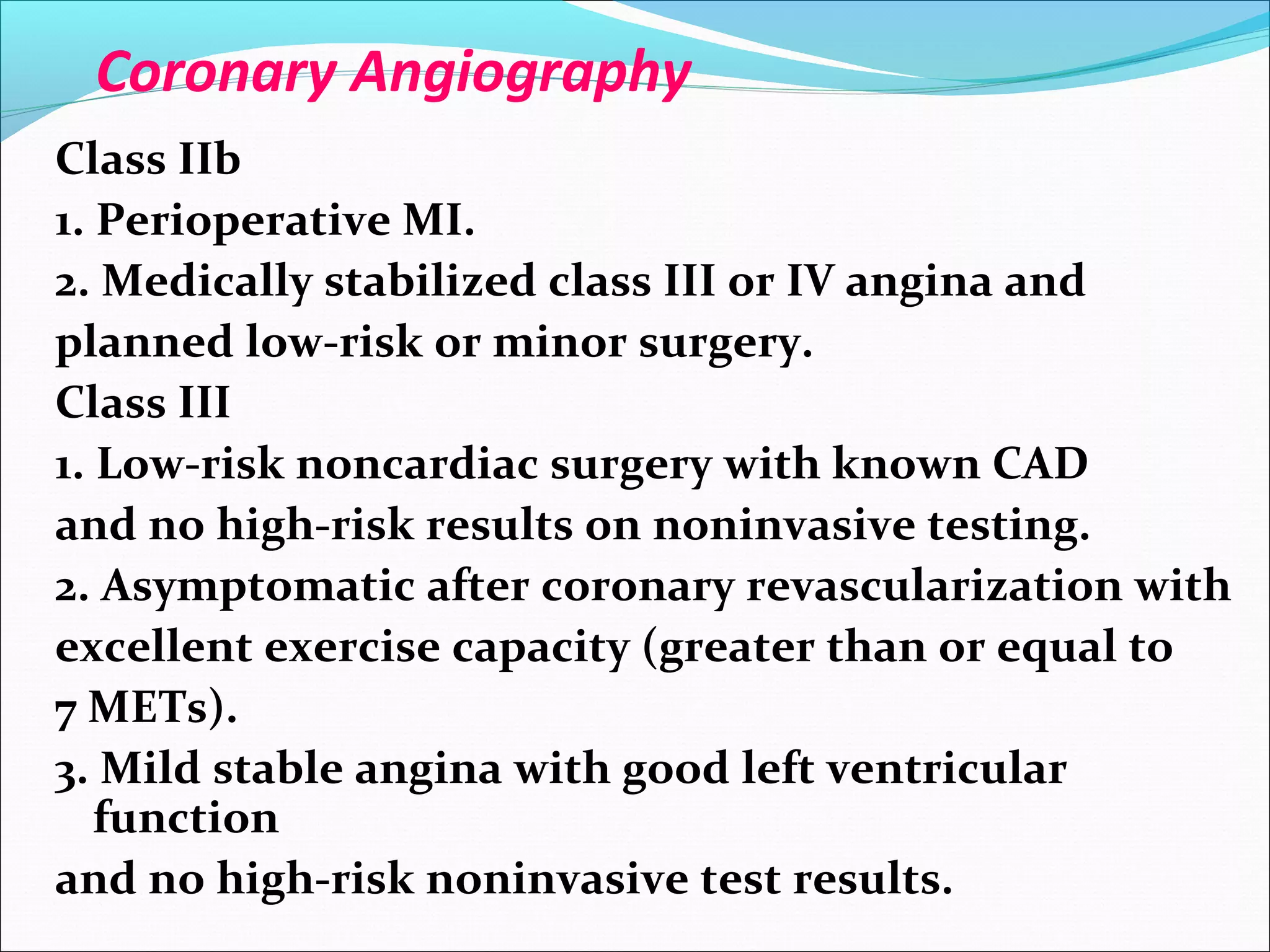 Coronary Angiography

Class IIb
1. Perioperative MI.
2. Medically stabilized class III or IV angina and planned low-risk or minor surgery.
Class III
1. Low-risk noncardiac surgery with known CAD and no high-risk results on noninvasive testing.
2. Asymptomatic after coronary revascularization with excellent exercise capacity (greater than or equal to 7 METs).
3. Mild stable angina with good left ventricular function
and no high-risk noninvasive test results.